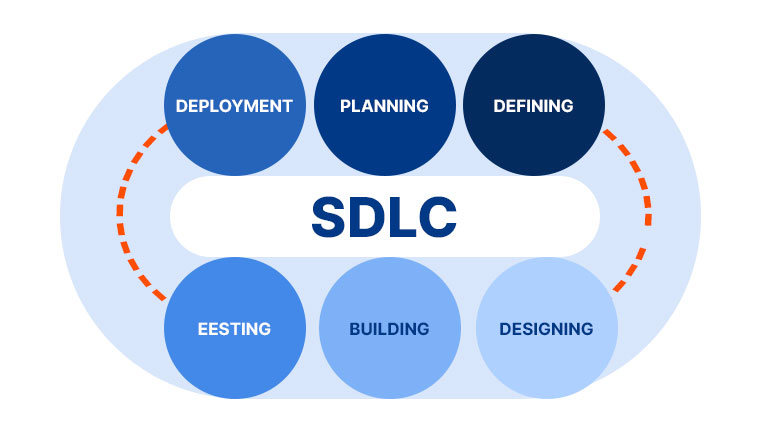 DEPLOYMENT
PLANNING
DEFINING

SDLC

EESTING
BUILDING
DESIGNING